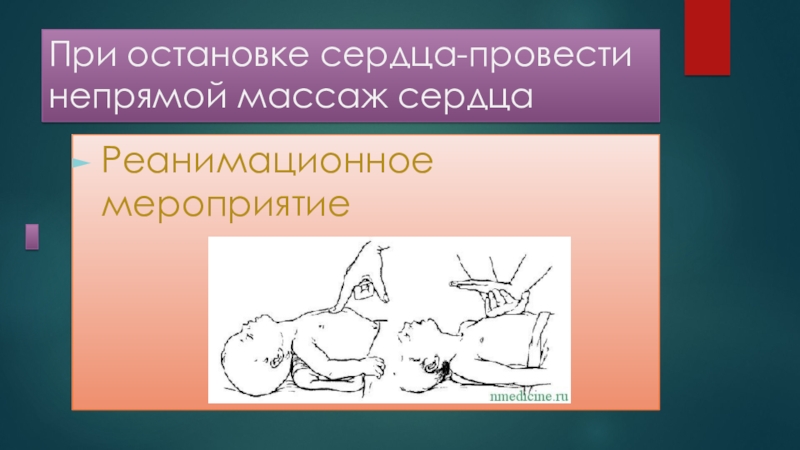 При остановке сердца-провести непрямой массаж сердца

Реанимационное мероприятие

nmedicine.ru